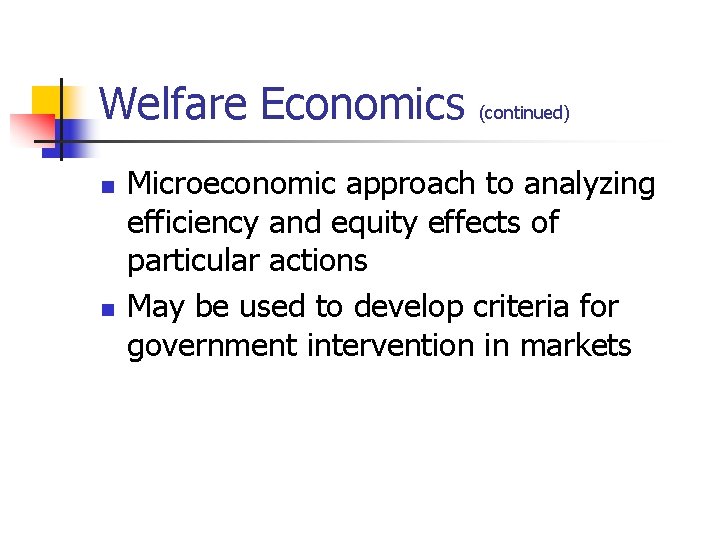 Welfare Economics (continued)

- Microeconomic approach to analyzing efficiency and equity effects of particular actions
- May be used to develop criteria for government intervention in markets